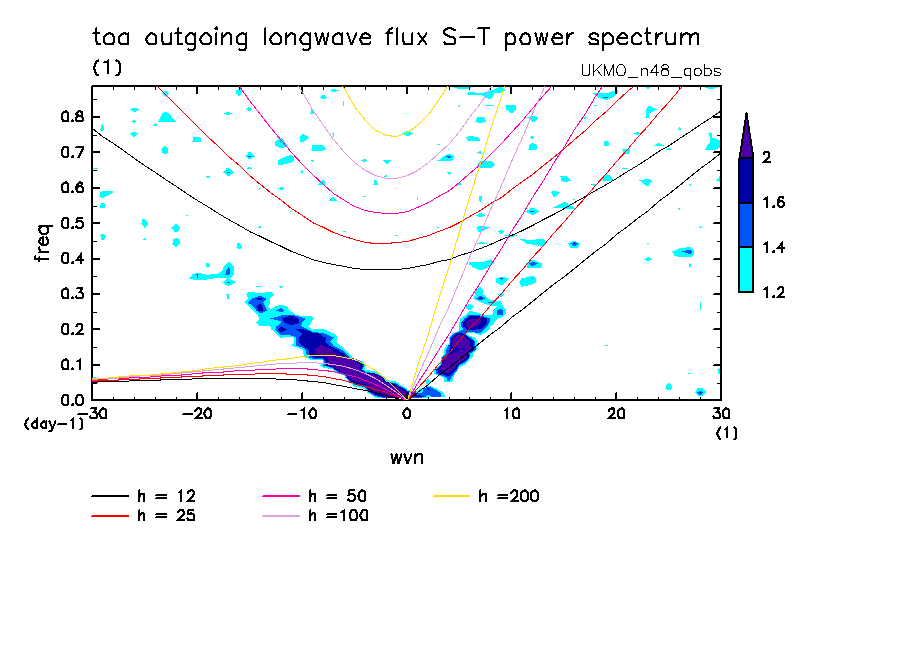 toa outgoing longwave flux S-T power spectrum
(1)
UKMO_n48_qobs

freq
0.8
0.7
0.6
0.5
0.4
0.3
0.2
0.1
0.0
(day-1)
-30
-20
-10
0
10
20
30
(1)
wvn

2
1.6
1.4
1.2

h = 12
h = 25
h = 50
h =100
h =200